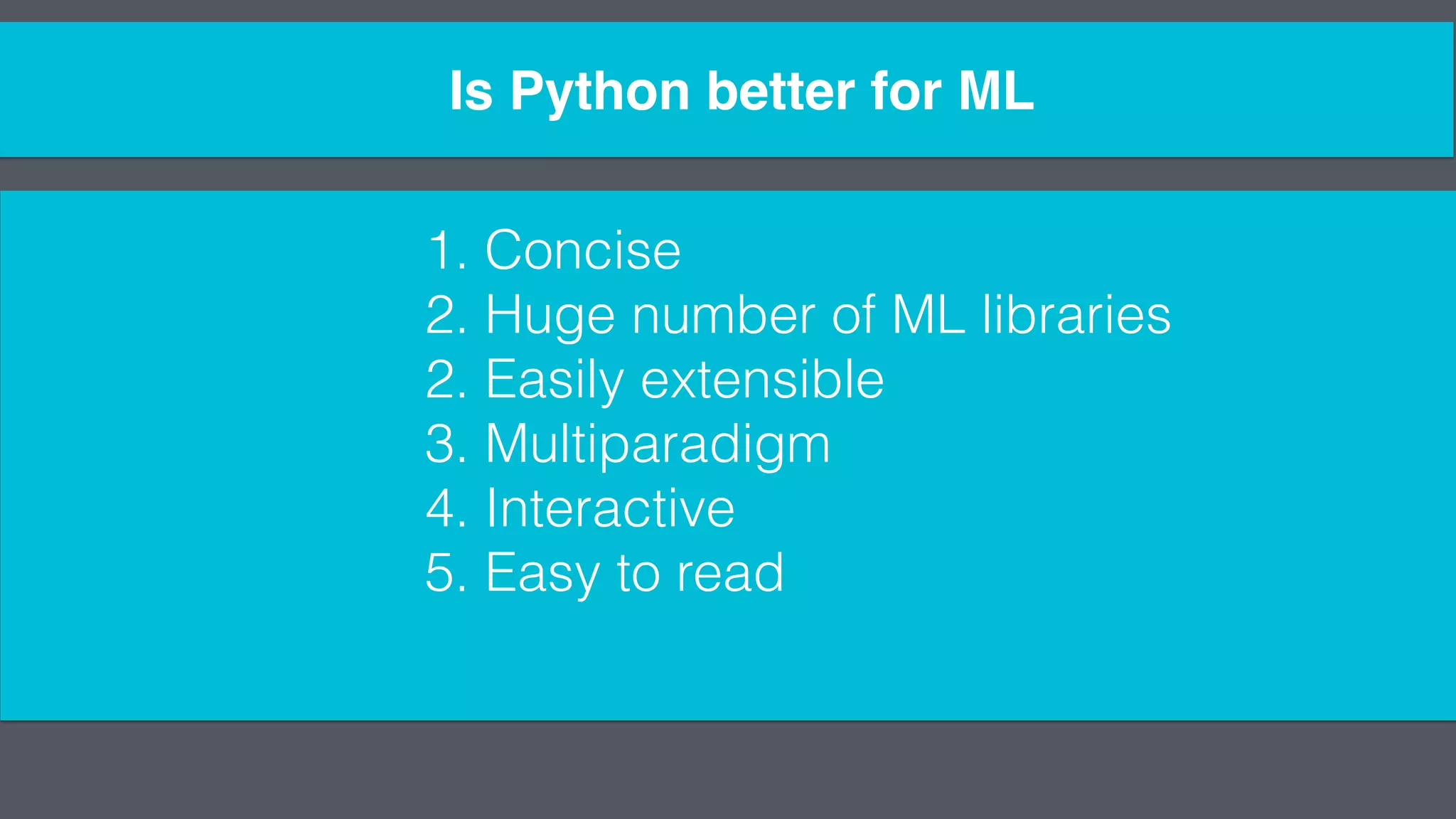 Is Python better for ML

1. Concise
2. Huge number of ML libraries
2. Easily extensible
3. Multiparadigm
4. Interactive
5. Easy to read